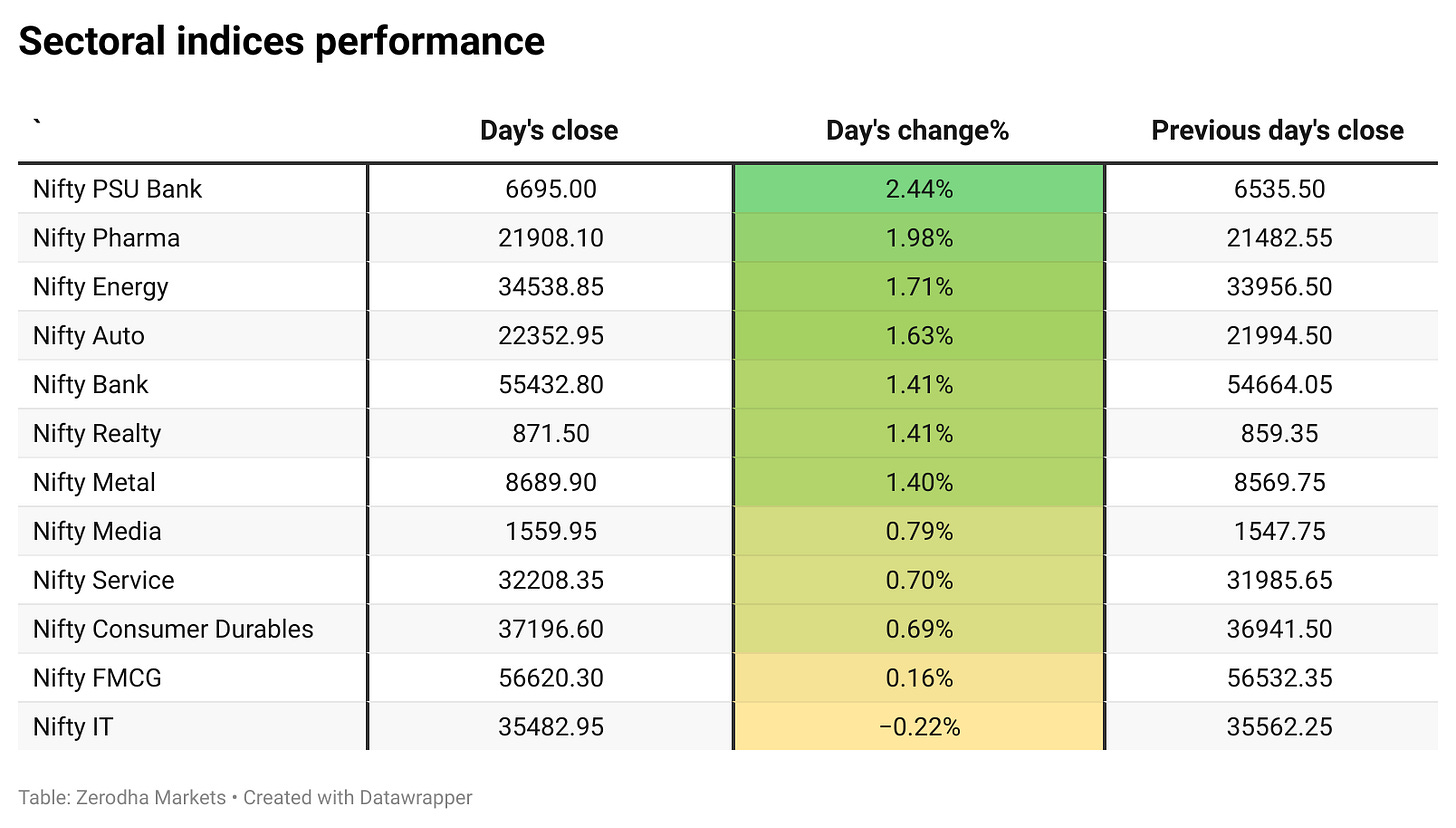 Sectoral indices performance

| ` | Day's close | Day's change% | Previous day's close |
|---|---|---|---|
| Nifty PSU Bank | 6695.00 | 2.44% | 6535.50 |
| Nifty Pharma | 21908.10 | 1.98% | 21482.55 |
| Nifty Energy | 34538.85 | 1.71% | 33956.50 |
| Nifty Auto | 22352.95 | 1.63% | 21994.50 |
| Nifty Bank | 55432.80 | 1.41% | 54664.05 |
| Nifty Realty | 871.50 | 1.41% | 859.35 |
| Nifty Metal | 8689.90 | 1.40% | 8569.75 |
| Nifty Media | 1559.95 | 0.79% | 1547.75 |
| Nifty Service | 32208.35 | 0.70% | 31985.65 |
| Nifty Consumer Durables | 37196.60 | 0.69% | 36941.50 |
| Nifty FMCG | 56620.30 | 0.16% | 56532.35 |
| Nifty IT | 35482.95 | −0.22% | 35562.25 |

Table: Zerodha Markets • Created with Datawrapper